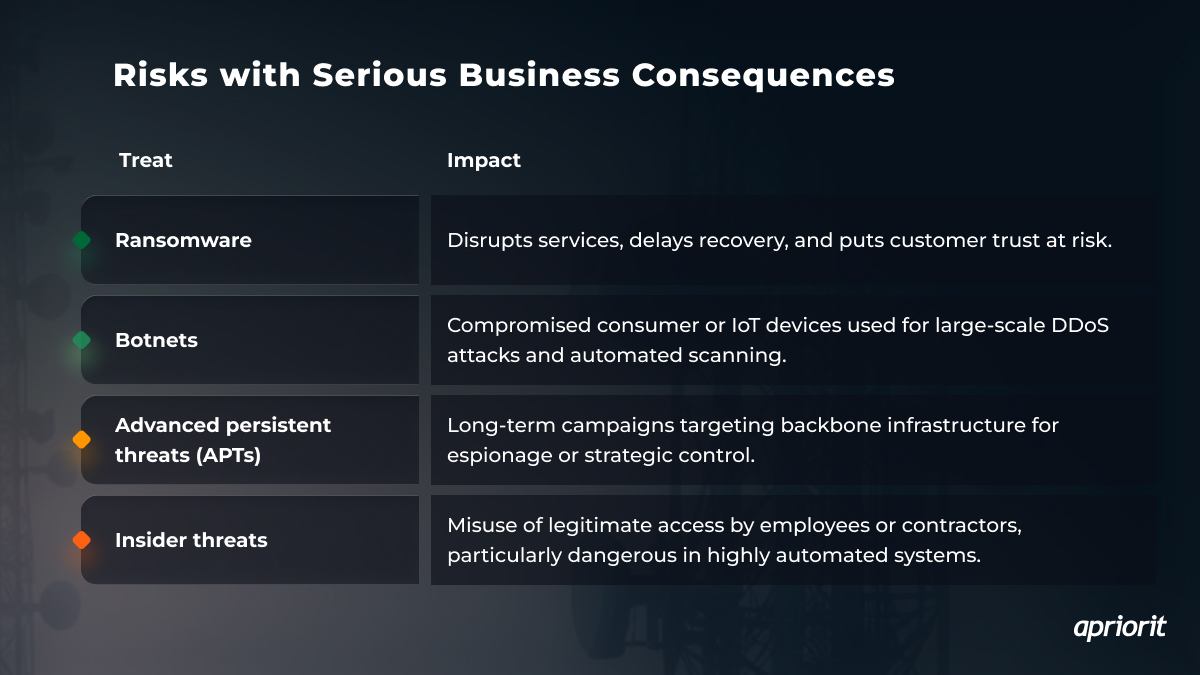 Risks with Serious Business Consequences

| Treat | Impact |
|---|---|
| Ransomware | Disrupts services, delays recovery, and puts customer trust at risk. |
| Botnets | Compromised consumer or IoT devices used for large-scale DDoS attacks and automated scanning. |
| Advanced persistent threats (APTs) | Long-term campaigns targeting backbone infrastructure for espionage or strategic control. |
| Insider threats | Misuse of legitimate access by employees or contractors, particularly dangerous in highly automated systems. |

apriorit